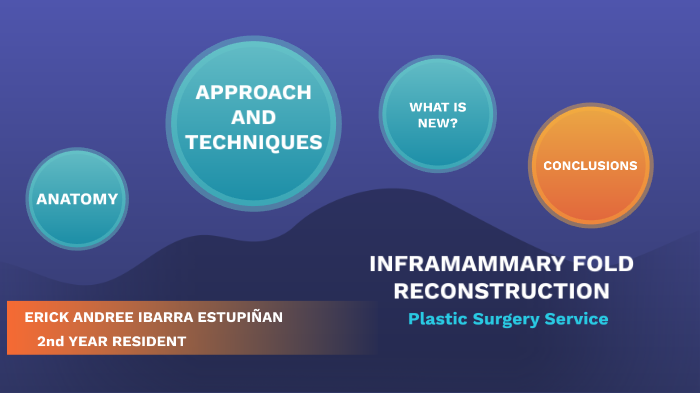 ANATOMY

APPROACH AND TECHNIQUES

WHAT IS NEW?

CONCLUSIONS

INFRAMAMMARY FOLD RECONSTRUCTION

Plastic Surgery Service

ERICK ANDREE IBARRA ESTUPIÑAN
2nd YEAR RESIDENT